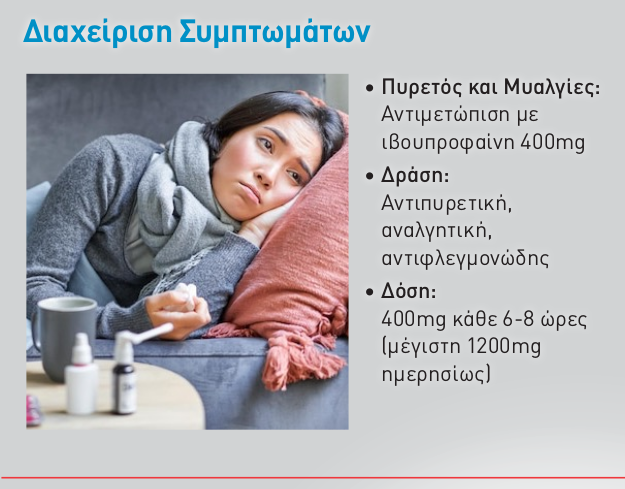 Διαχείριση Συμπτωμάτων

• Πυρετός και Μυαλγίες: Αντιμετώπιση με ιβουπροφαίνη 400mg

• Δράση: Αντιπυρετική, αναλγητική, αντιφλεγμονώδης

• Δόση: 400mg κάθε 6-8 ώρες (μέγιστη 1200mg ημερησίως)